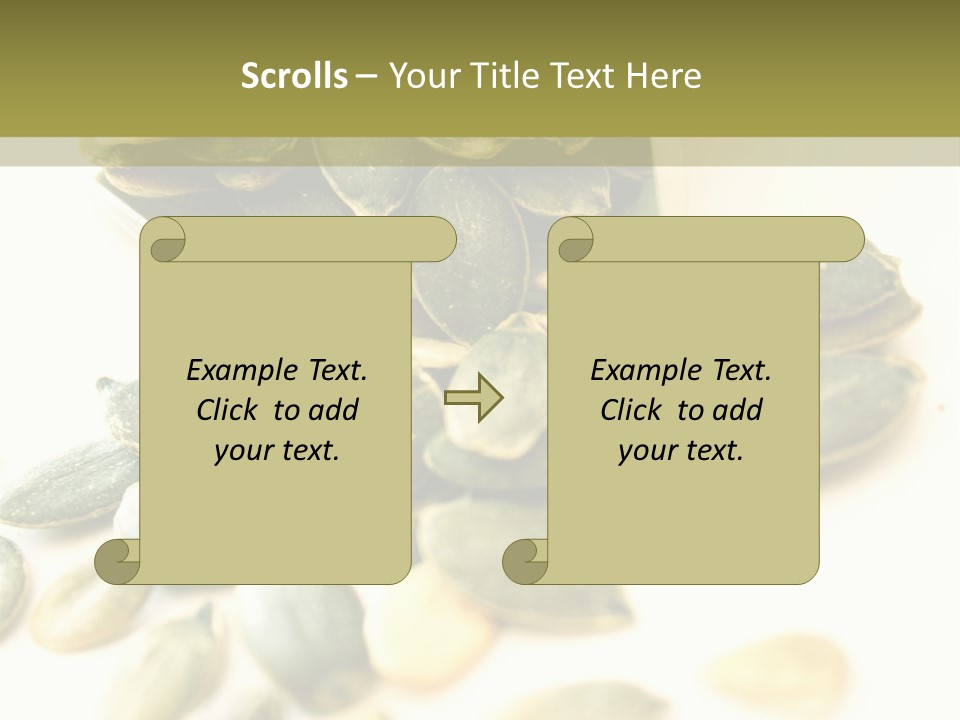 Scrolls – Your Title Text Here

Example Text. Click to add your text.

Example Text. Click to add your text.